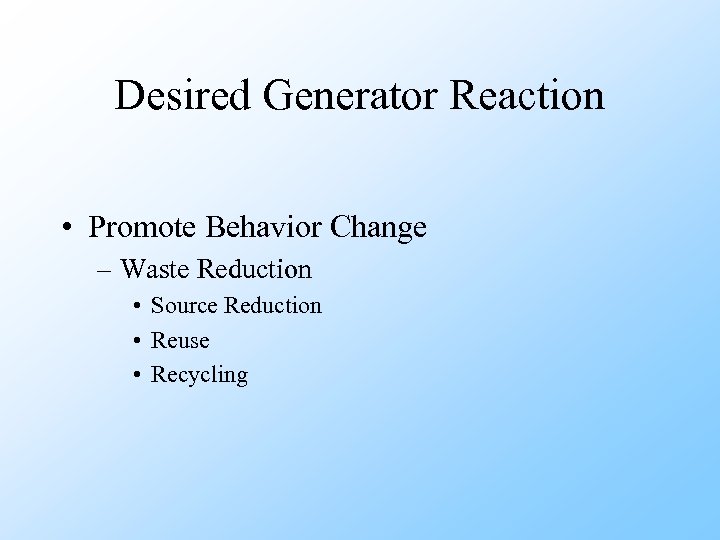 Desired Generator Reaction

• Promote Behavior Change
– Waste Reduction
• Source Reduction
• Reuse
• Recycling